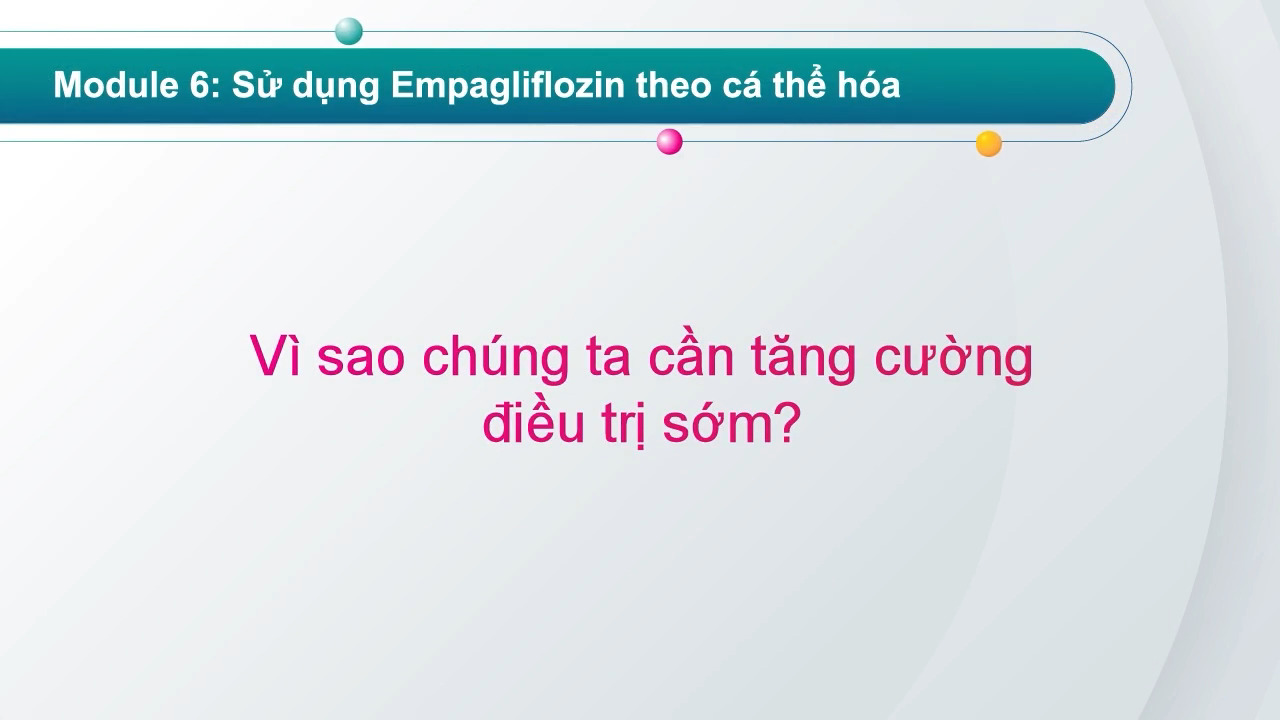 Module 6: Sử dụng Empagliflozin theo cá thể hóa

Vì sao chúng ta cần tăng cường điều trị sớm?